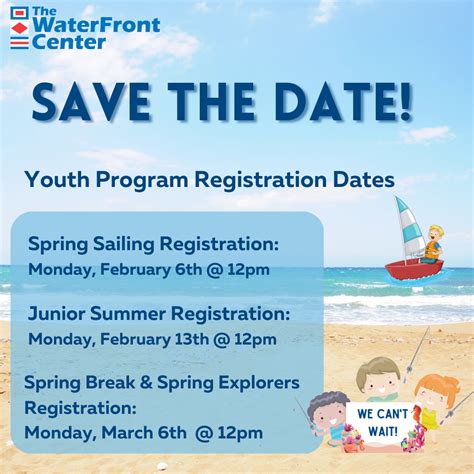 The WaterFront Center

SAVE THE DATE!

Youth Program Registration Dates

Spring Sailing Registration:
Monday, February 6th @ 12pm

Junior Summer Registration:
Monday, February 13th @ 12pm

Spring Break & Spring Explorers Registration:
Monday, March 6th @ 12pm

WE CAN'T WAIT!